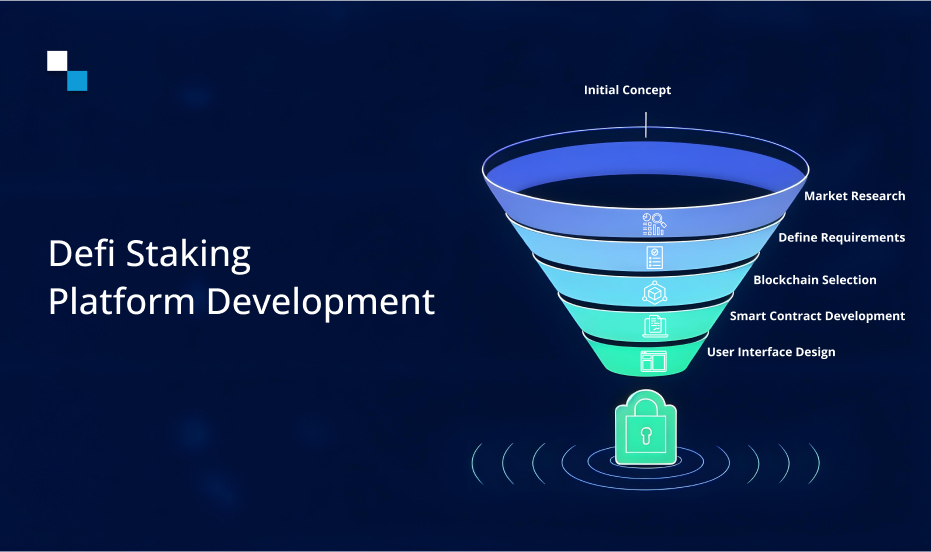 Defi Staking Platform Development

Initial Concept

Market Research

Define Requirements

Blockchain Selection

Smart Contract Development

User Interface Design